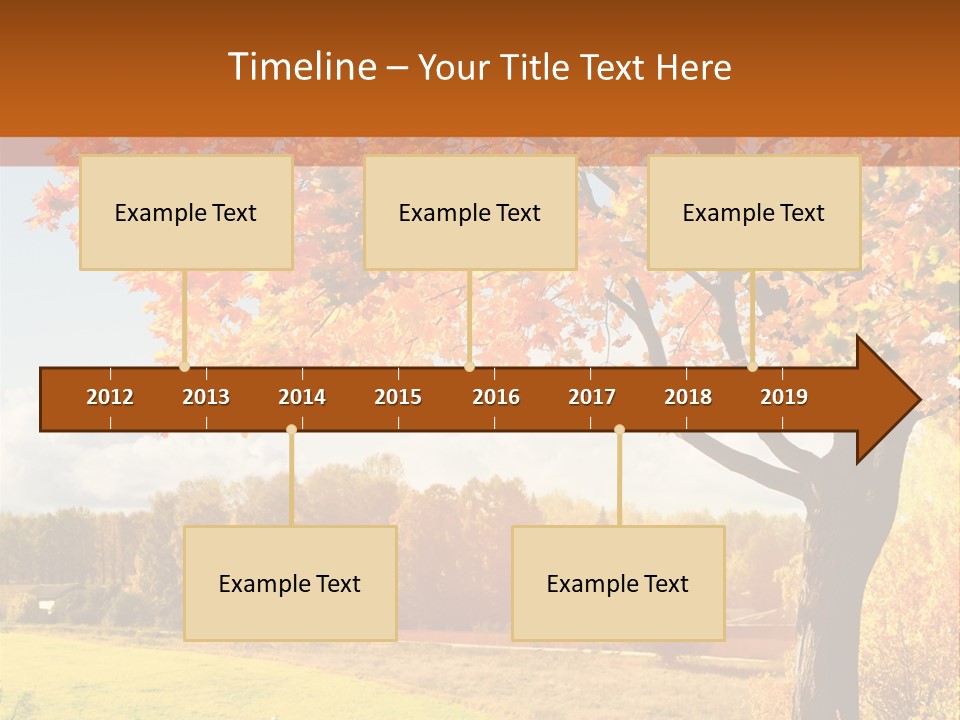 Timeline – Your Title Text Here

Example Text

Example Text

Example Text

2012 2013 2014 2015 2016 2017 2018 2019

Example Text

Example Text